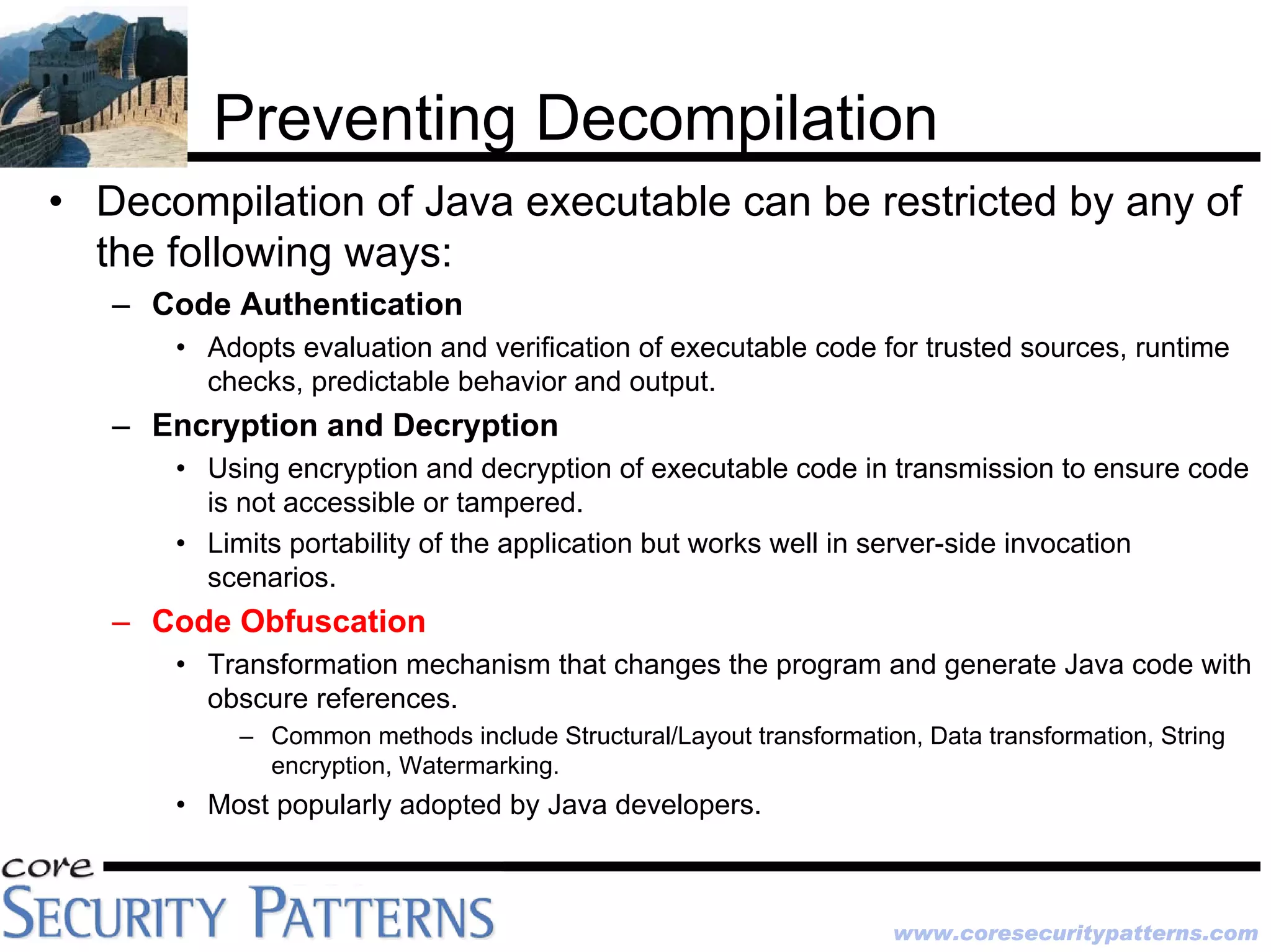 Preventing Decompilation

• Decompilation of Java executable can be restricted by any of the following ways:

– Code Authentication

• Adopts evaluation and verification of executable code for trusted sources, runtime checks, predictable behavior and output.

– Encryption and Decryption

• Using encryption and decryption of executable code in transmission to ensure code is not accessible or tampered.

• Limits portability of the application but works well in server-side invocation scenarios.

– Code Obfuscation

• Transformation mechanism that changes the program and generate Java code with obscure references.

– Common methods include Structural/Layout transformation, Data transformation, String encryption, Watermarking.

• Most popularly adopted by Java developers.

core
SECURITY PATTERNS

www.coresecuritypatterns.com